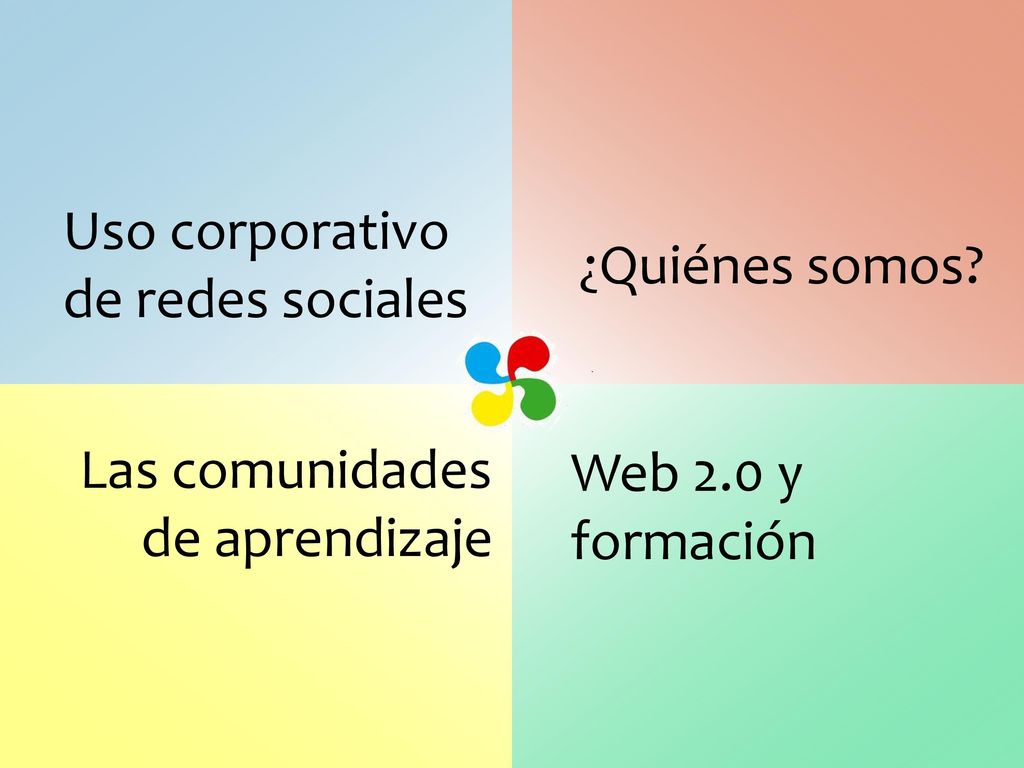 Uso corporativo de redes sociales

¿Quiénes somos?

Las comunidades de aprendizaje

Web 2.0 y formación